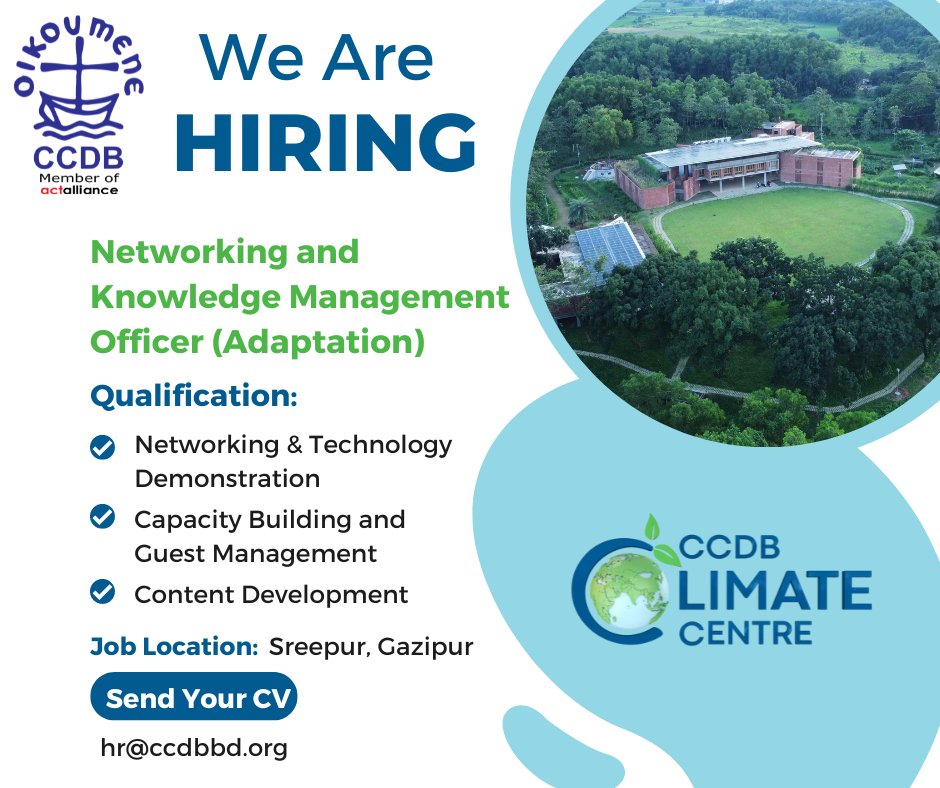 OIKOUMENE
CCDB
Member of
actalliance

We Are
HIRING

Networking and Knowledge Management Officer (Adaptation)

Qualification:

Networking & Technology Demonstration

Capacity Building and Guest Management

Content Development

Job Location: Sreepur, Gazipur

Send Your CV

hr@ccdbbd.org

CCDB
CLIMATE
CENTRE